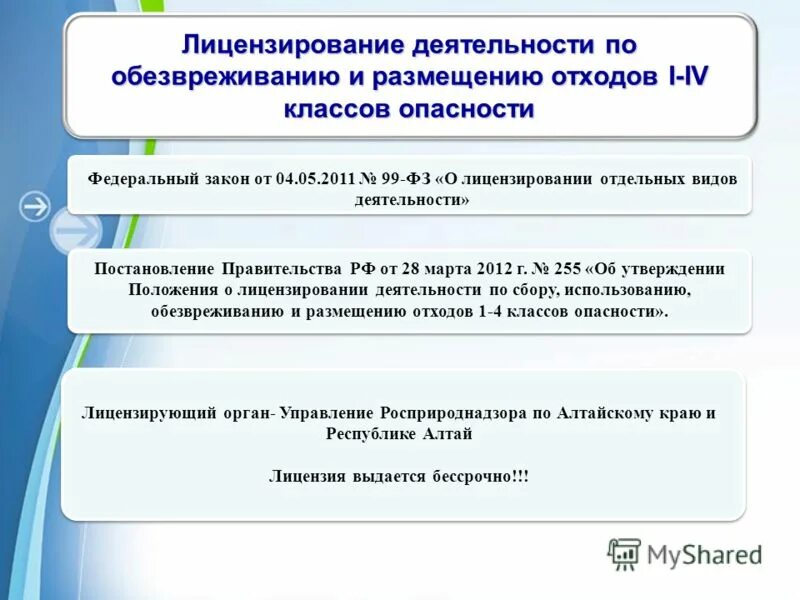 Лицензирование деятельности по обезвреживанию и размещению отходов I-IV классов опасности

Федеральный закон от 04.05.2011 № 99-ФЗ «О лицензировании отдельных видов деятельности»

Постановление Правительства РФ от 28 марта 2012 г. № 255 «Об утверждении Положения о лицензировании деятельности по сбору, использованию, обезвреживанию и размещению отходов 1-4 классов опасности».

Лицензирующий орган- Управление Росприроднадзора по Алтайскому краю и Республике Алтай

Лицензия выдается бессрочно!!!

MyShared